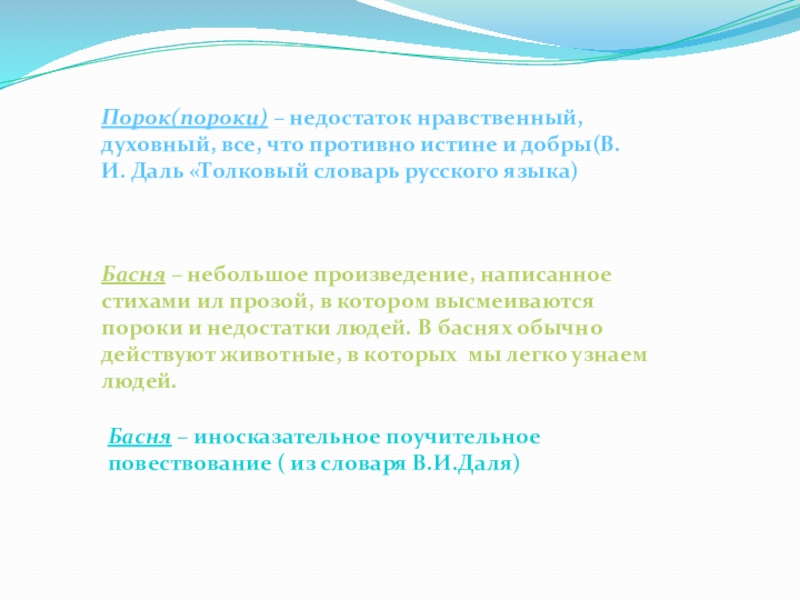 Порок(пороки) – недостаток нравственный, духовный, все, что противно истине и добры(В. И. Даль «Толковый словарь русского языка)

Басня – небольшое произведение, написанное стихами ил прозой, в котором высмеиваются пороки и недостатки людей. В баснях обычно действуют животные, в которых мы легко узнаем людей.

Басня – иносказательное поучительное повествование ( из словаря В.И.Даля)